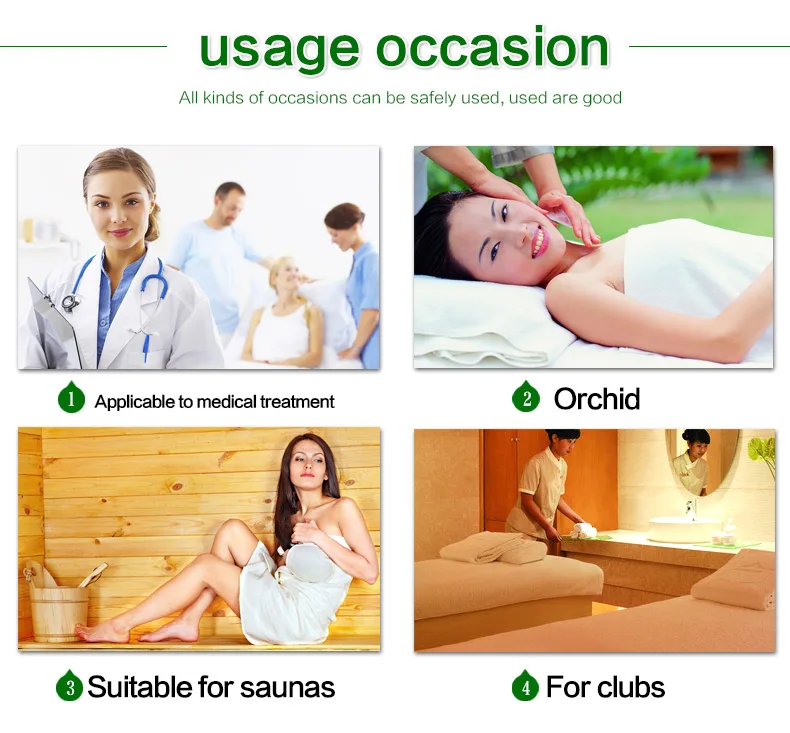 usage occasion

All kinds of occasions can be safely used, used are good

1 Applicable to medical treatment

2 Orchid

3 Suitable for saunas

4 For clubs